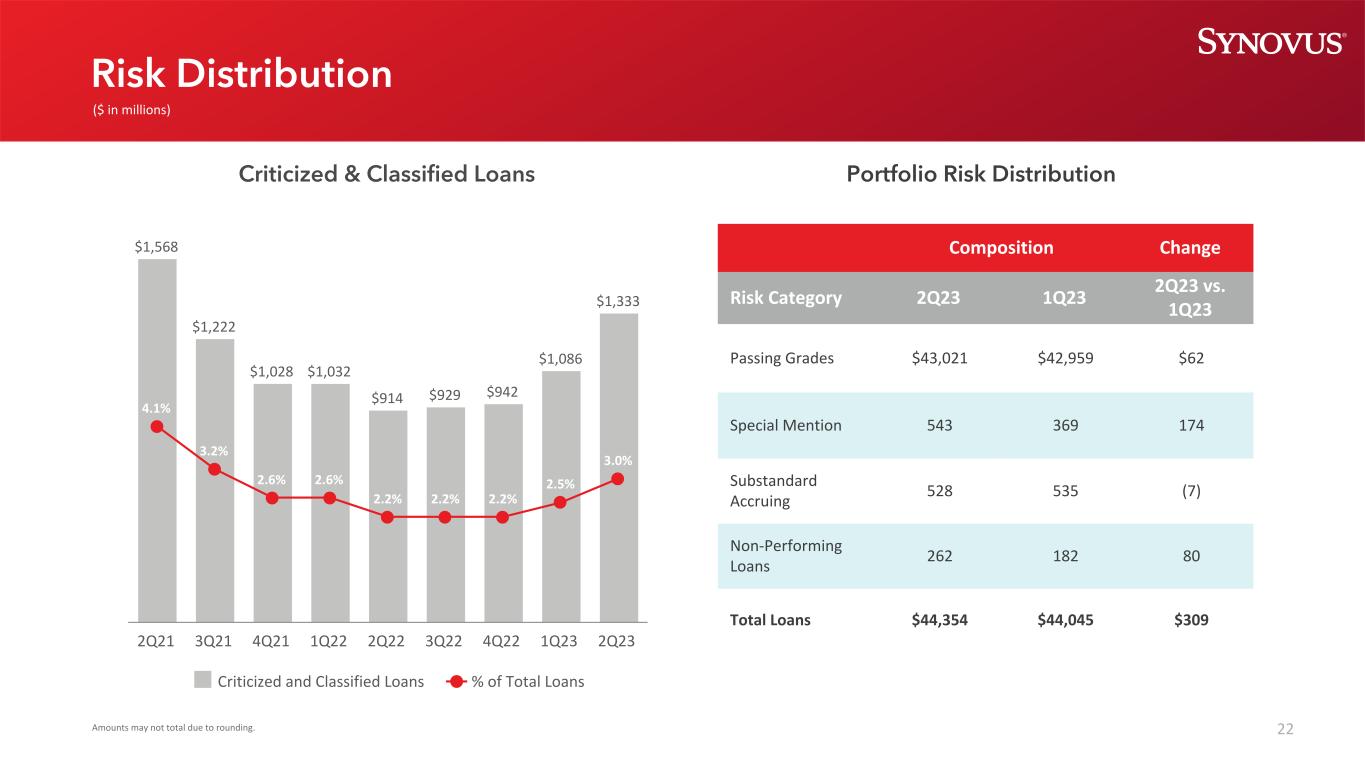 Risk Distribution
($ in millions)

SYNOVUS®

Criticized & Classified Loans

$1,568
$1,222
$1,028
$1,032
$914
$929
$942
$1,086
$1,333

4.1%
3.2%
2.6%
2.6%
2.2%
2.2%
2.2%
2.5%
3.0%

2Q21 3Q21 4Q21 1Q22 2Q22 3Q22 4Q22 1Q23 2Q23

Criticized and Classified Loans
% of Total Loans

Portfolio Risk Distribution

| | Composition | | Change |
|---|---|---|---|
| Risk Category | 2Q23 | 1Q23 | 2Q23 vs. 1Q23 |
| Passing Grades | $43,021 | $42,959 | $62 |
| Special Mention | 543 | 369 | 174 |
| Substandard Accruing | 528 | 535 | (7) |
| Non-Performing Loans | 262 | 182 | 80 |
| Total Loans | $44,354 | $44,045 | $309 |

Amounts may not total due to rounding.

22